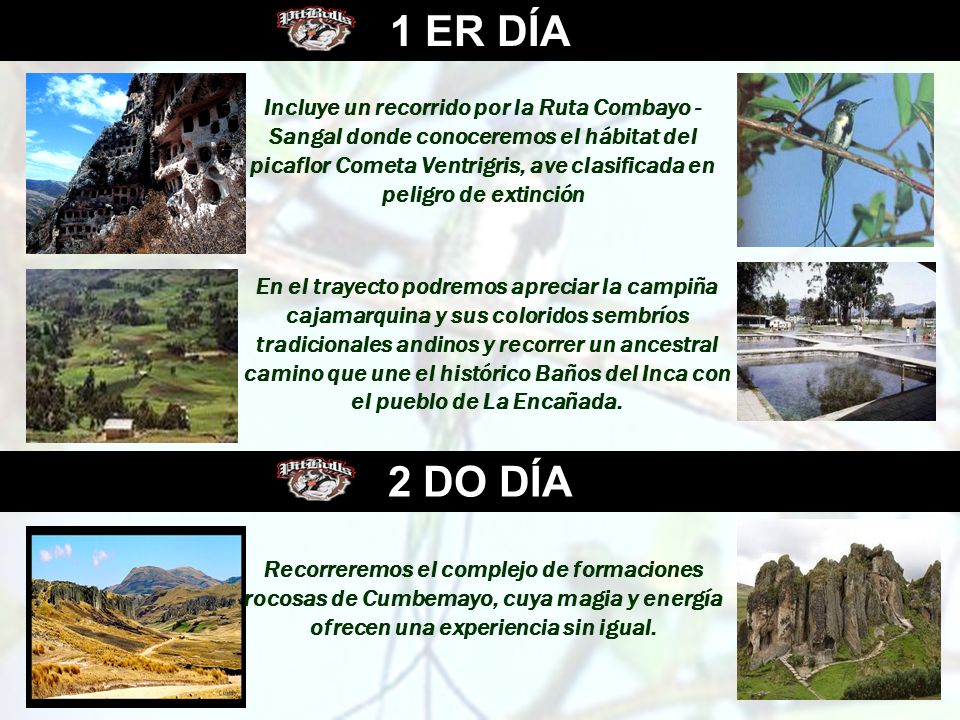 PitBulls

1 ER DÍA

Incluye un recorrido por la Ruta Combayo - Sangal donde conoceremos el hábitat del picaflor Cometa Ventrigris, ave clasificada en peligro de extinción

En el trayecto podremos apreciar la campiña cajamarquina y sus coloridos sembríos tradicionales andinos y recorrer un ancestral camino que une el histórico Baños del Inca con el pueblo de La Encañada.

PitBulls

2 DO DÍA

Recorreremos el complejo de formaciones rocosas de Cumbemayo, cuya magia y energía ofrecen una experiencia sin igual.